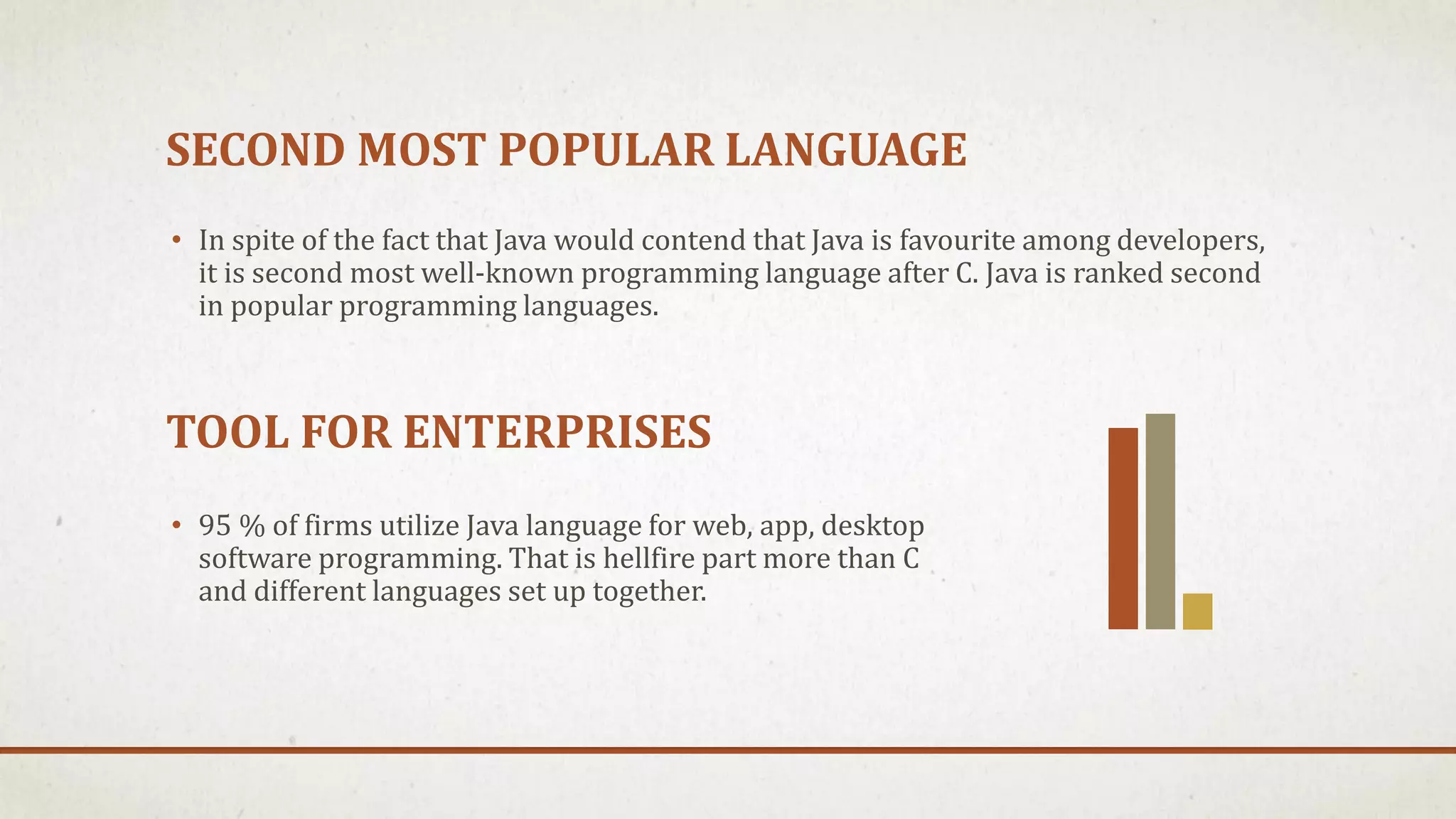 SECOND MOST POPULAR LANGUAGE

• In spite of the fact that Java would contend that Java is favourite among developers, it is second most well-known programming language after C. Java is ranked second in popular programming languages.

TOOL FOR ENTERPRISES

• 95 % of firms utilize Java language for web, app, desktop software programming. That is hellfire part more than C and different languages set up together.